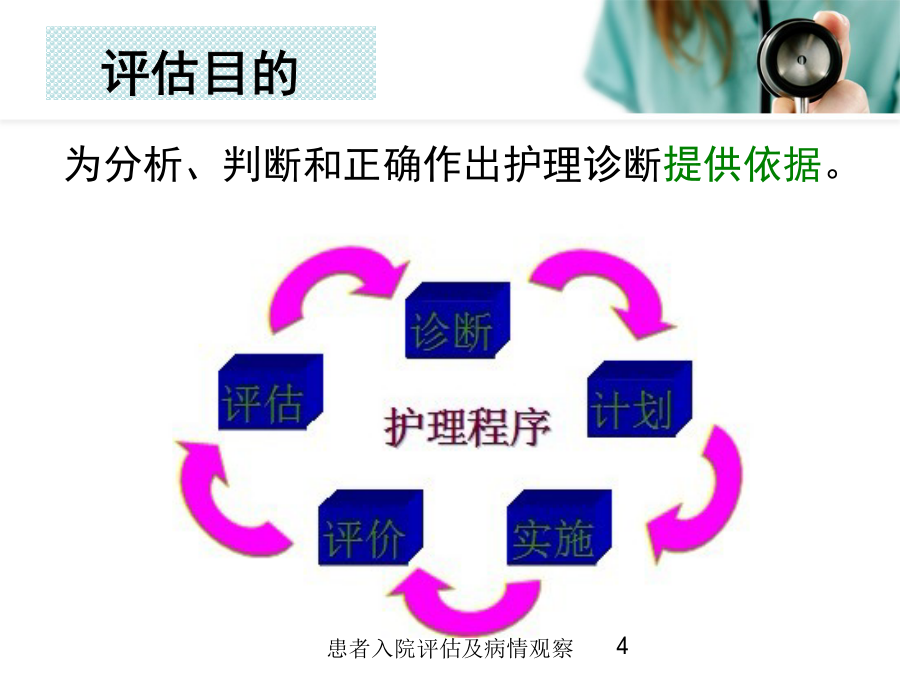 评估目的

为分析、判断和正确作出护理诊断提供依据。

诊断

评估

护理程序

计划

评价

实施

患者入院评估及病情观察 4